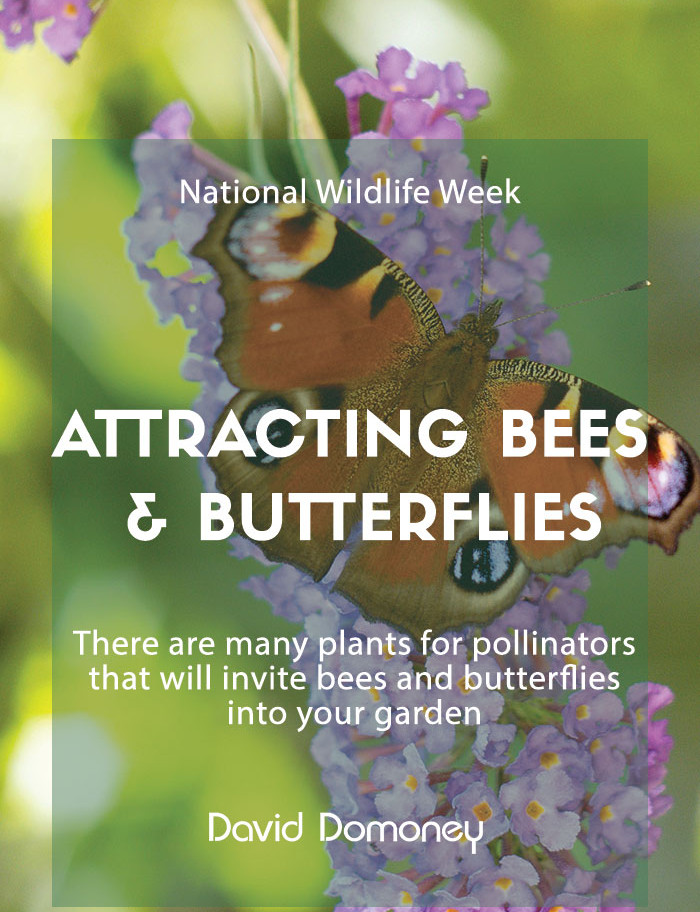 National Wildlife Week

ATTRACTING BEES & BUTTERFLIES

There are many plants for pollinators that will invite bees and butterflies into your garden

David Domoney